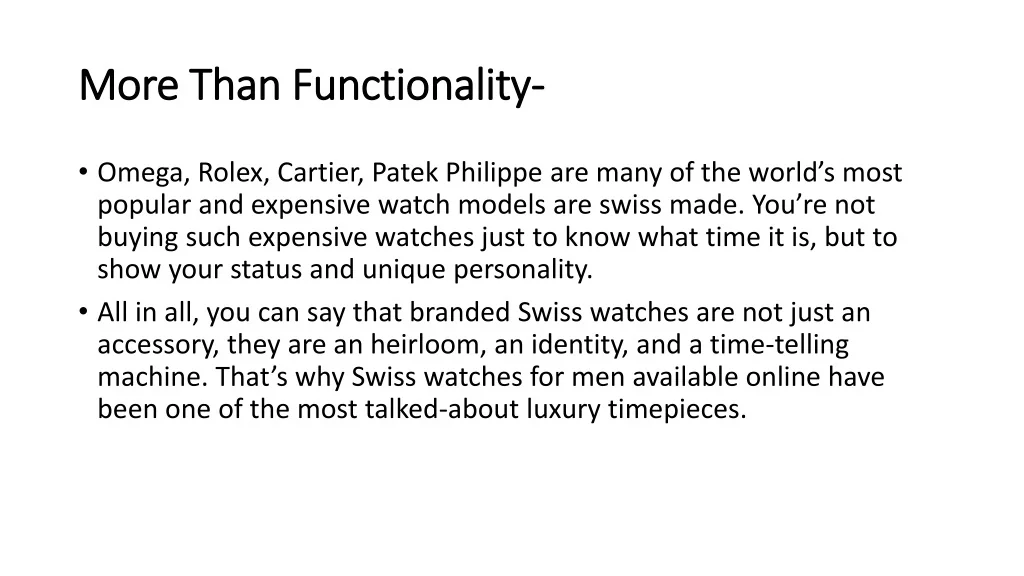 More Than Functionality-

• Omega, Rolex, Cartier, Patek Philippe are many of the world’s most popular and expensive watch models are swiss made. You’re not buying such expensive watches just to know what time it is, but to show your status and unique personality.

• All in all, you can say that branded Swiss watches are not just an accessory, they are an heirloom, an identity, and a time-telling machine. That’s why Swiss watches for men available online have been one of the most talked-about luxury timepieces.